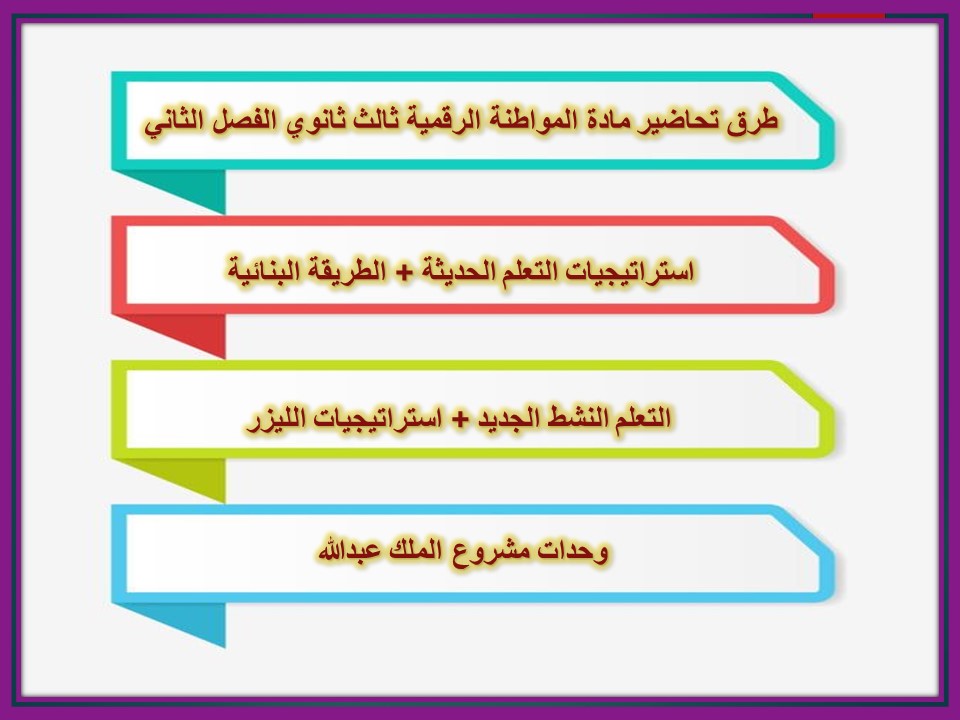 طرق تحاضير مادة المواطنة الرقمية ثالث ثانوي الفصل الثاني

استراتيجيات التعلم الحديثة + الطريقة البنائية

التعلم النشط الجديد + استراتيجيات الليزر

وحدات مشروع الملك عبدالله